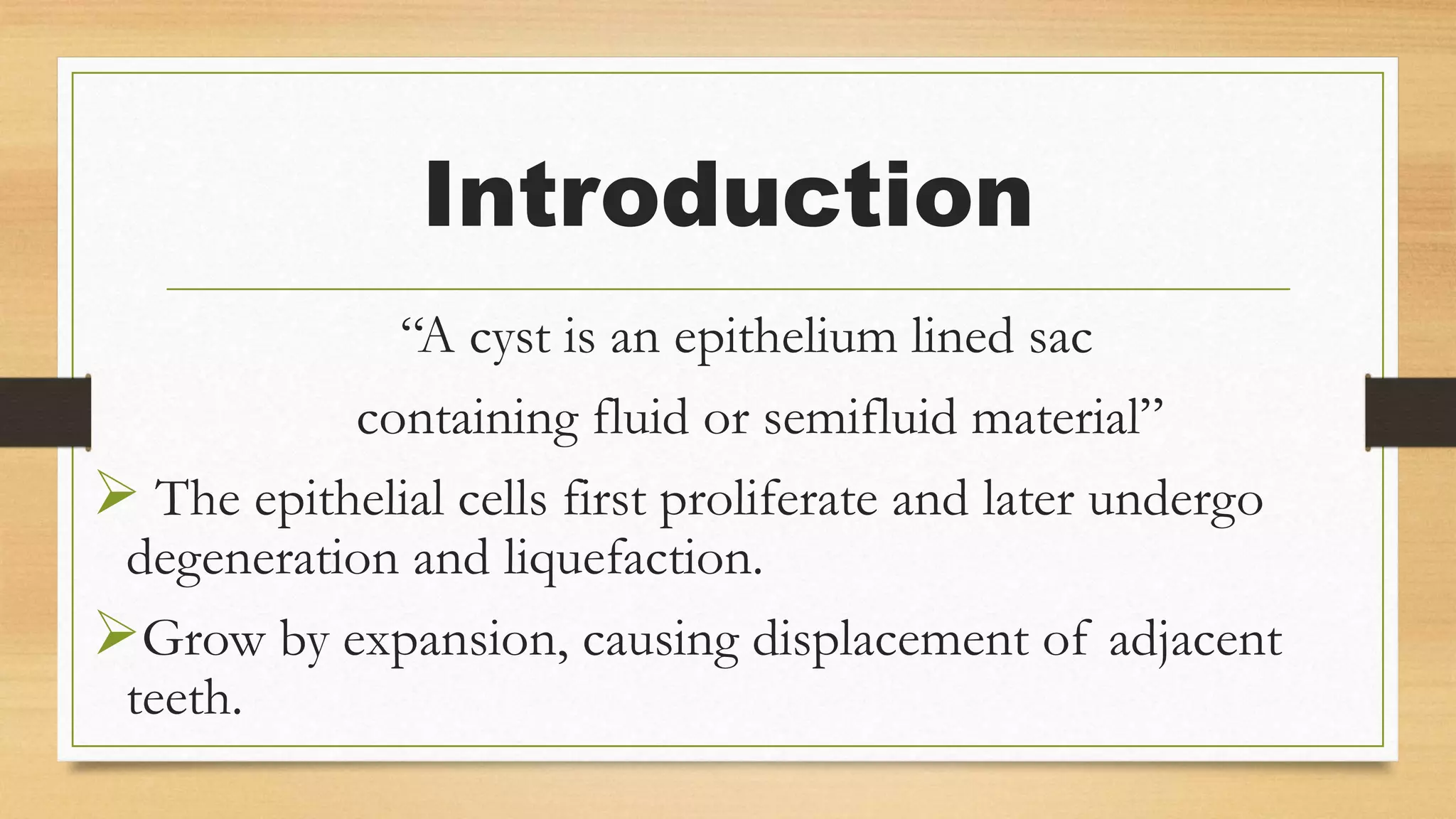 Introduction

“A cyst is an epithelium lined sac containing fluid or semifluid material”

➢ The epithelial cells first proliferate and later undergo degeneration and liquefaction.

➢Grow by expansion, causing displacement of adjacent teeth.